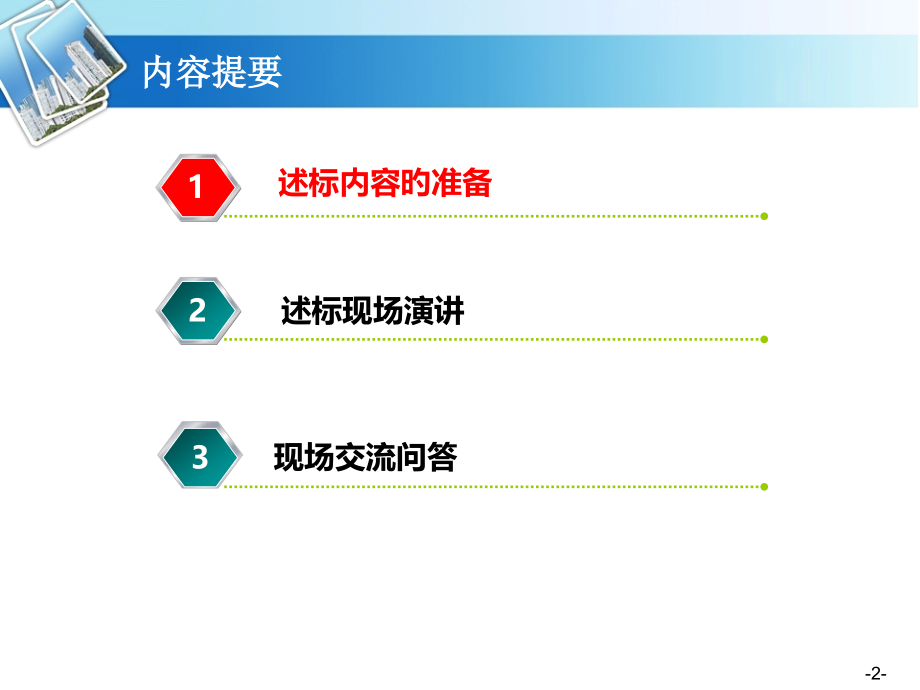 内容提要

1 述标内容的准备

2 述标现场演讲

3 现场交流问答

-2-